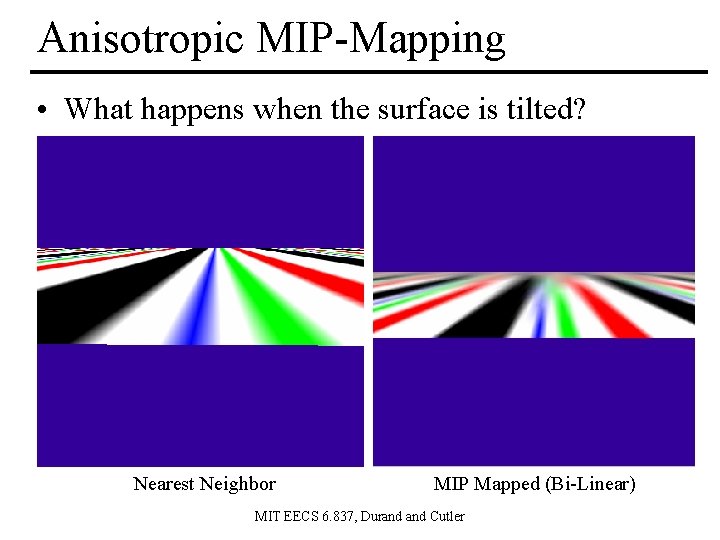 Anisotropic MIP-Mapping

• What happens when the surface is tilted?

Nearest Neighbor

MIP Mapped (Bi-Linear)

MIT EECS 6.837, Durand and Cutler